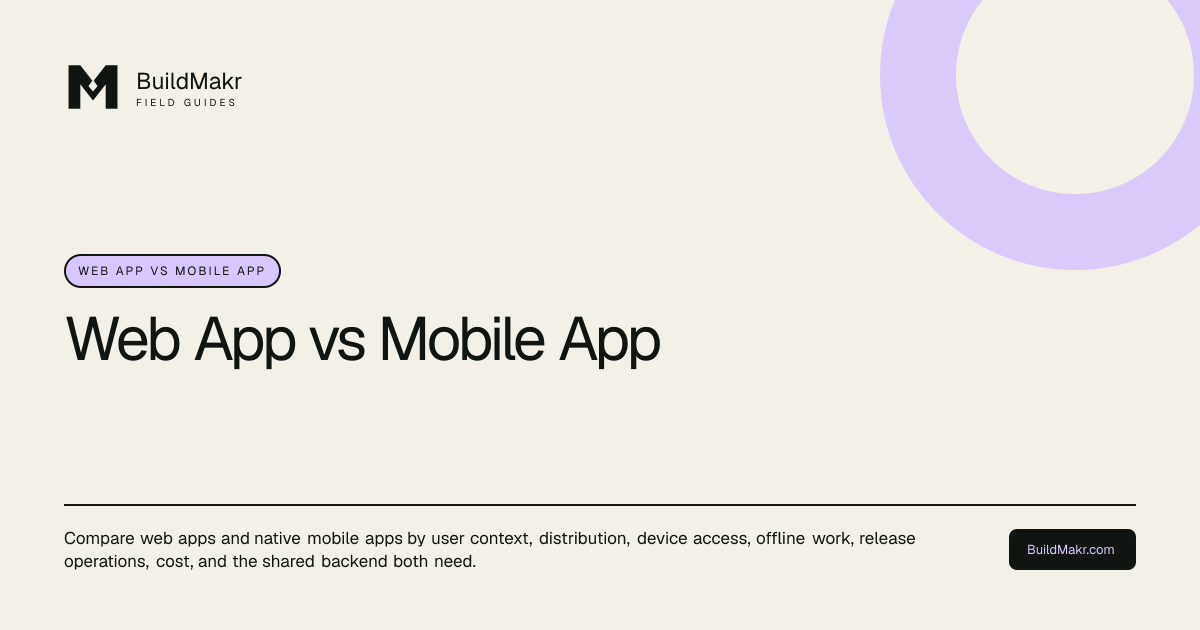 BuildMakr
FIELD GUIDES

WEB APP VS MOBILE APP

Web App vs Mobile App

Compare web apps and native mobile apps by user context, distribution, device access, offline work, release operations, cost, and the shared backend both need.

BuildMakr.com